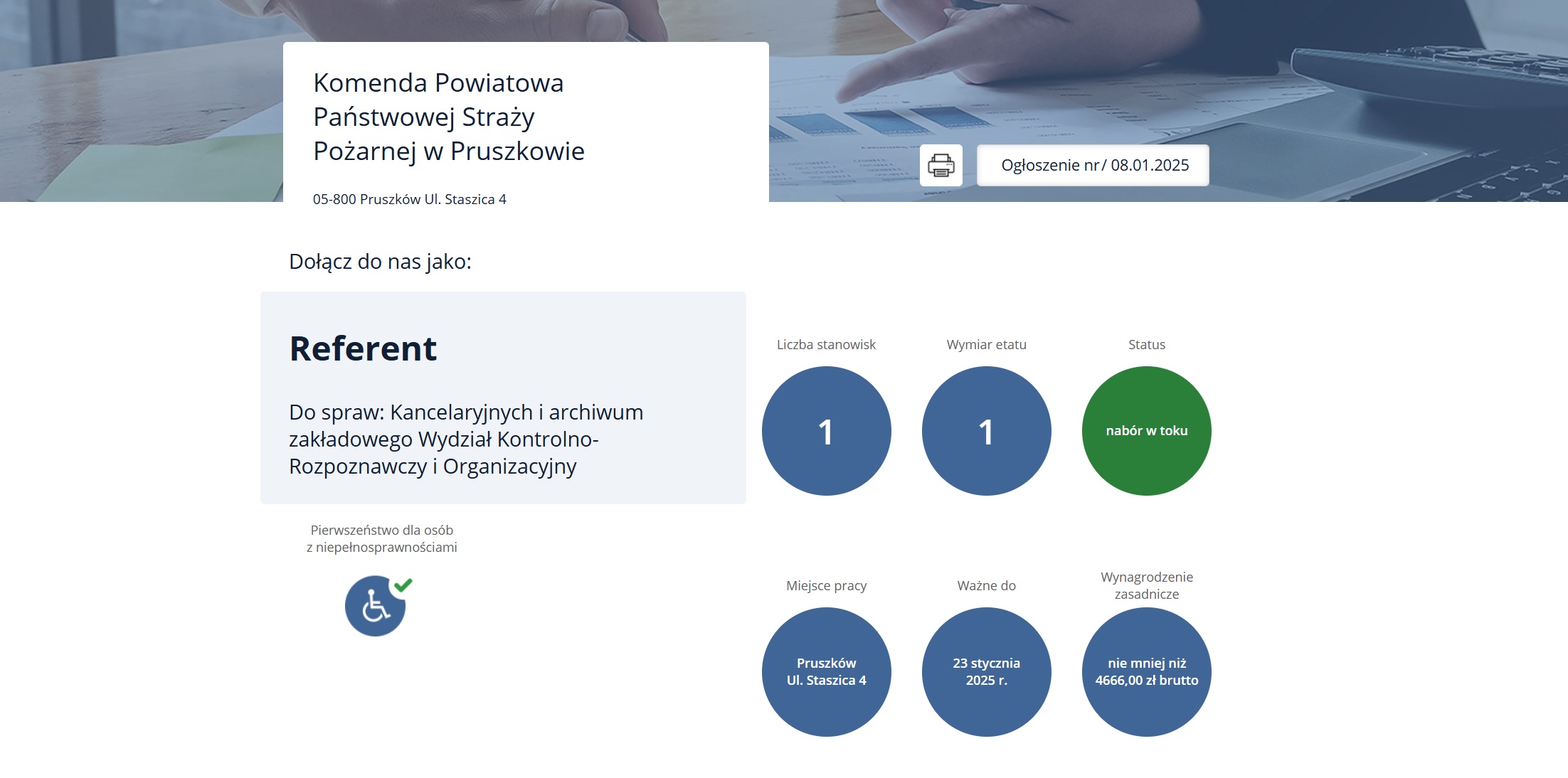 Komenda Powiatowa Państwowej Straży Pożarnej w Pruszkowie

05-800 Pruszków Ul. Staszica 4

Ogłoszenie nr / 08.01.2025

Dołącz do nas jako:

Referent

Do spraw: Kancelaryjnych i archiwum zakładowego Wydział Kontrolno-Rozpoznawczy i Organizacyjny

Pierwszeństwo dla osób z niepełnosprawnościami

Liczba stanowisk
1

Wymiar etatu
1

Status
nabór w toku

Miejsce pracy
Pruszków Ul. Staszica 4

Ważne do
23 stycznia 2025 r.

Wynagrodzenie zasadnicze
nie mniej niż 4666,00 zł brutto